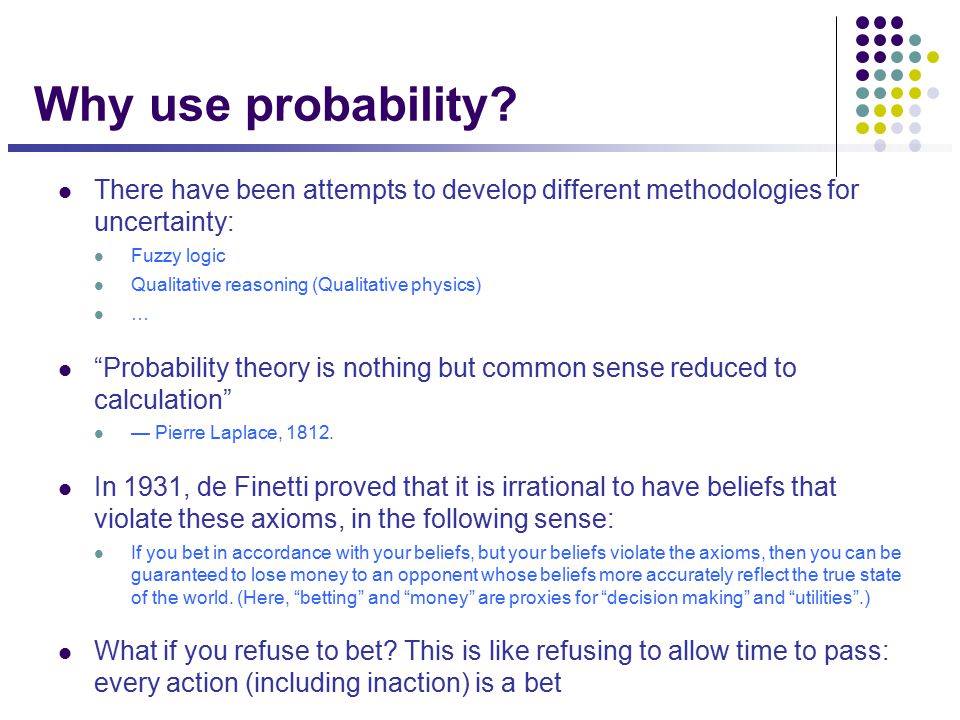 Why use probability?

- There have been attempts to develop different methodologies for uncertainty:
  - Fuzzy logic
  - Qualitative reasoning (Qualitative physics)
  - …

- “Probability theory is nothing but common sense reduced to calculation”
  - — Pierre Laplace, 1812.

- In 1931, de Finetti proved that it is irrational to have beliefs that violate these axioms, in the following sense:
  - If you bet in accordance with your beliefs, but your beliefs violate the axioms, then you can be guaranteed to lose money to an opponent whose beliefs more accurately reflect the true state of the world. (Here, “betting” and “money” are proxies for “decision making” and “utilities”.)

- What if you refuse to bet? This is like refusing to allow time to pass: every action (including inaction) is a bet